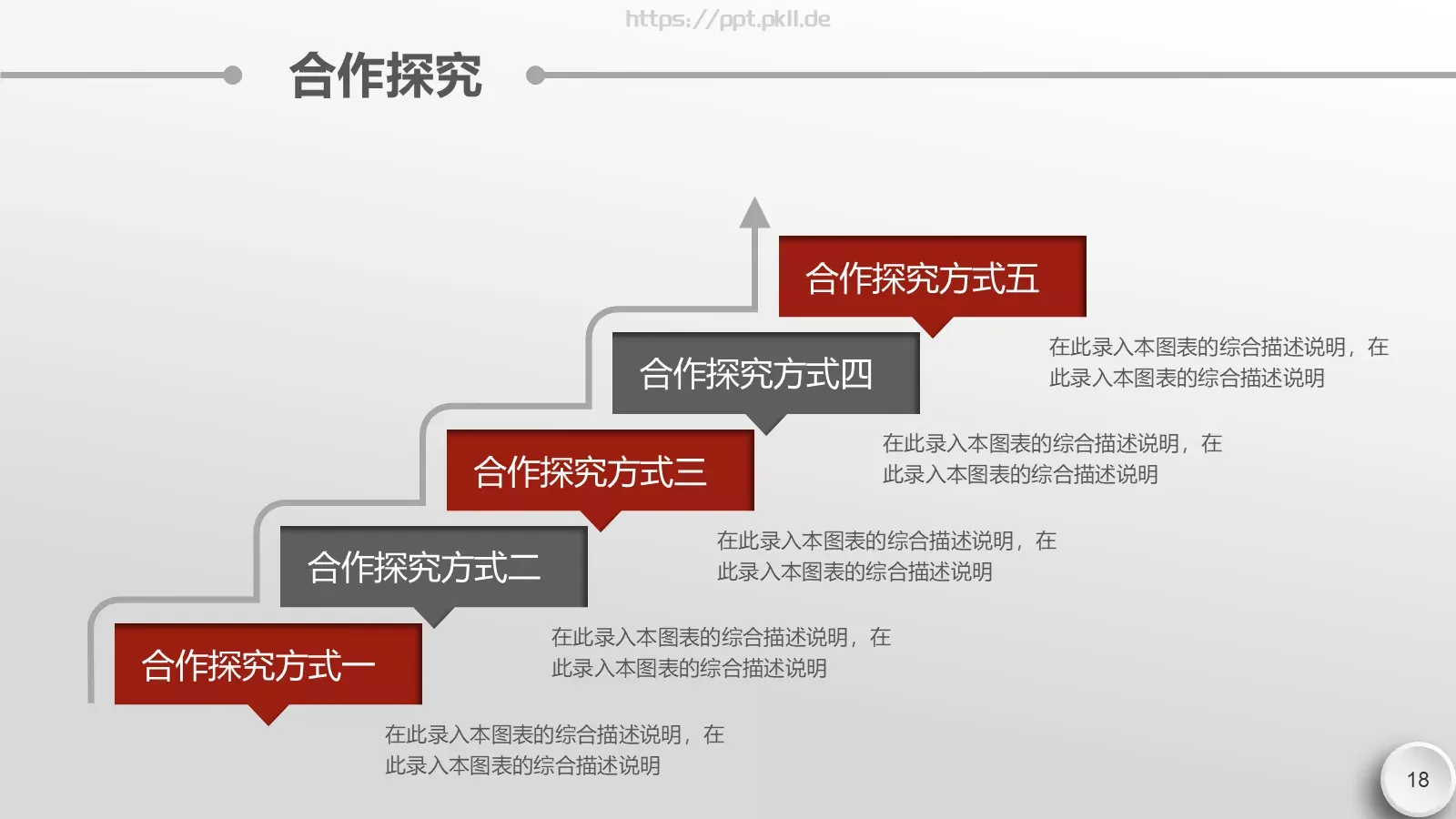 https://ppt.pkll.de

合作探究

合作探究方式五

在此录入本图表的综合描述说明，在此录入本图表的综合描述说明

合作探究方式四

在此录入本图表的综合描述说明，在此录入本图表的综合描述说明

合作探究方式三

在此录入本图表的综合描述说明，在此录入本图表的综合描述说明

合作探究方式二

在此录入本图表的综合描述说明，在此录入本图表的综合描述说明

合作探究方式一

在此录入本图表的综合描述说明，在此录入本图表的综合描述说明

18